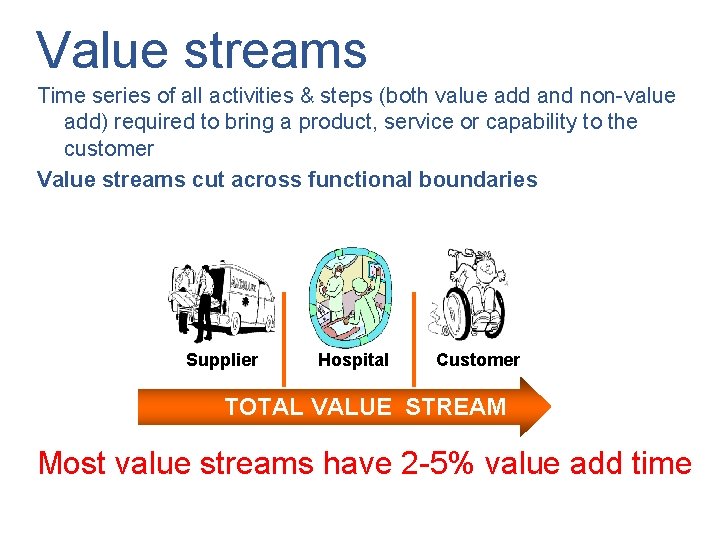 Value streams

Time series of all activities & steps (both value add and non-value add) required to bring a product, service or capability to the customer

Value streams cut across functional boundaries

Supplier

Hospital

Customer

TOTAL VALUE STREAM

Most value streams have 2-5% value add time